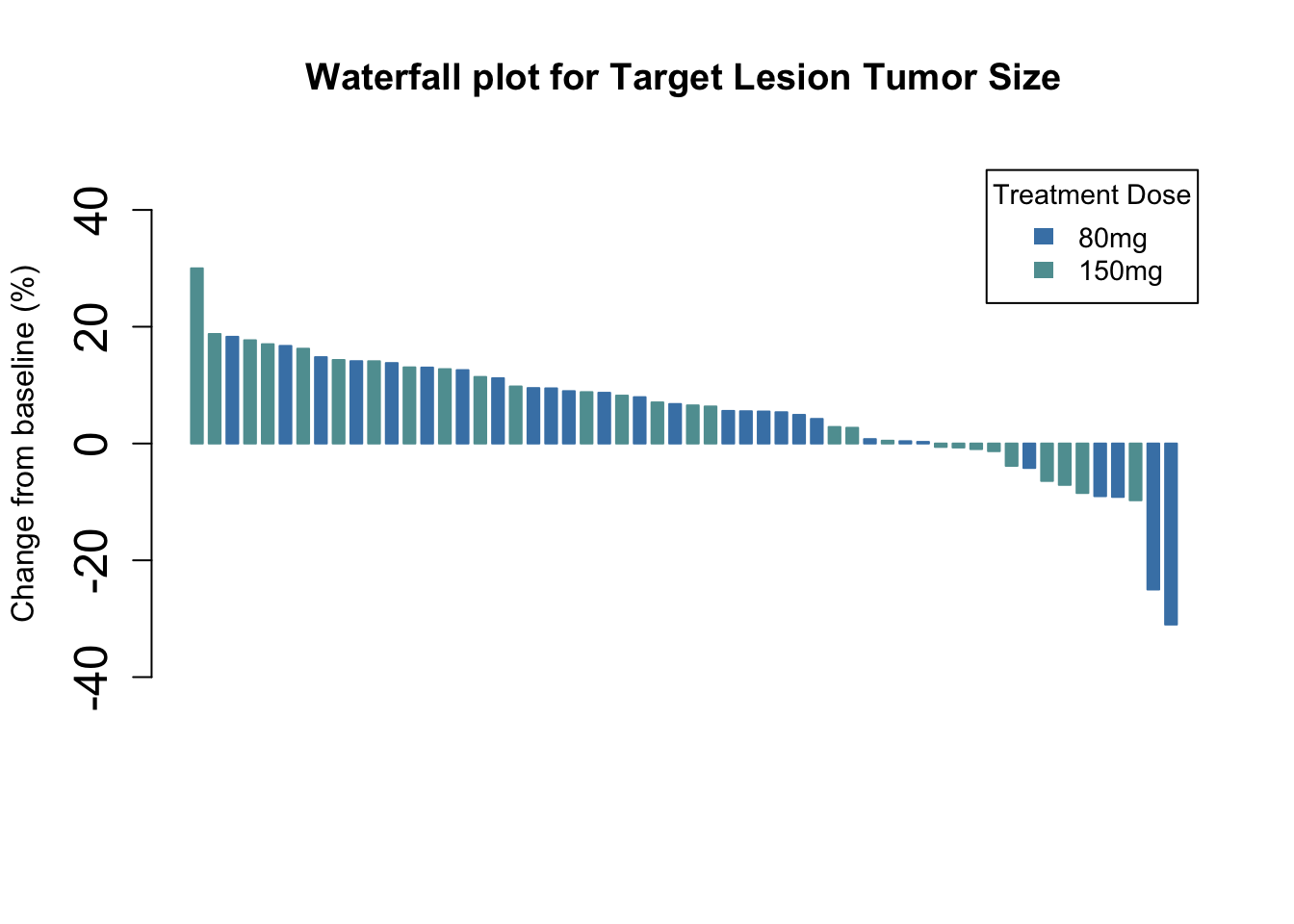 Waterfall plot for Target Lesion Tumor Size

Treatment Dose
80mg
150mg

Change from baseline (%)

40
20
0
-20
-40